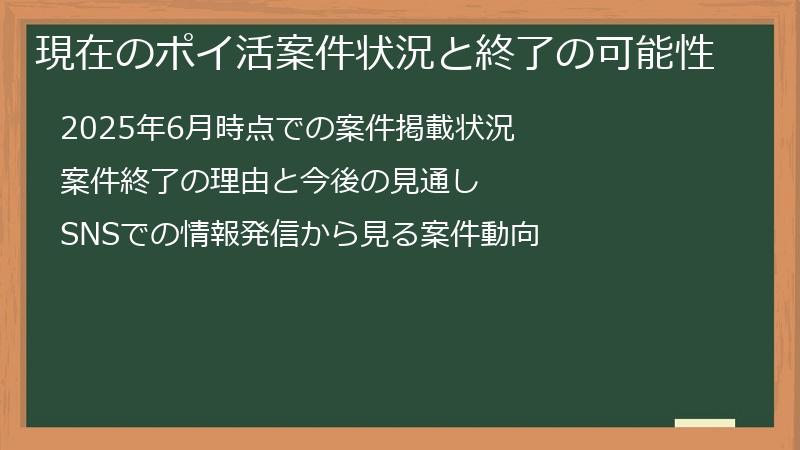 現在のポイ活案件状況と終了の可能性

2025年6月時点での案件掲載状況

案件終了の理由と今後の見通し

SNSでの情報発信から見る案件動向